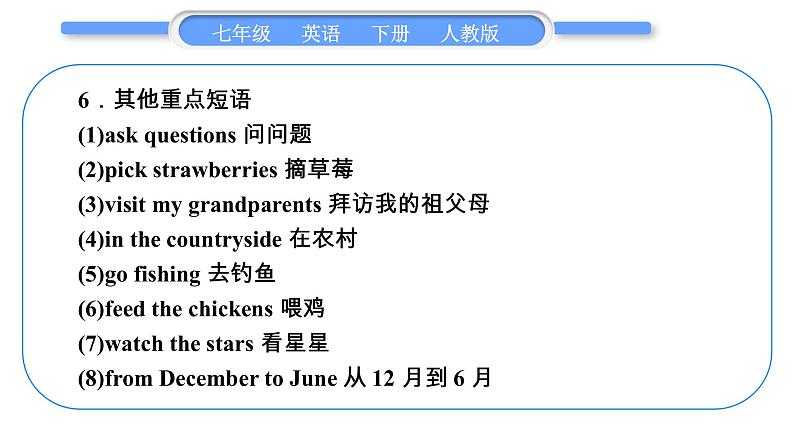 七年级　英语　下册　人教版

6．其他重点短语
(1)ask questions 问问题
(2)pick strawberries 摘草莓
(3)visit my grandparents 拜访我的祖父母
(4)in the countryside 在农村
(5)go fishing 去钓鱼
(6)feed the chickens 喂鸡
(7)watch the stars 看星星
(8)from December to June 从 12 月到 6 月